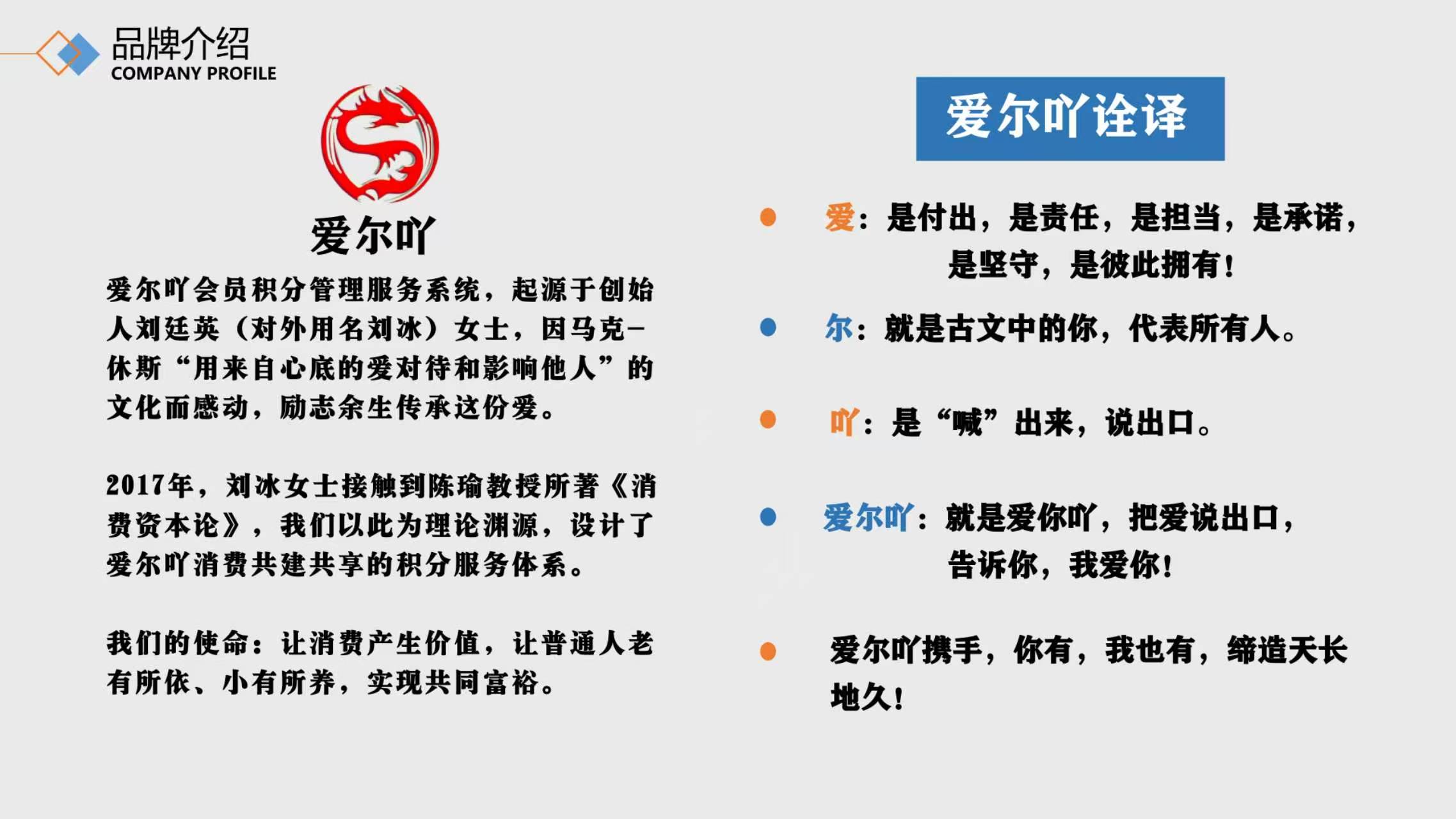 品牌介绍
COMPANY PROFILE

爱尔吖

爱尔吖会员积分管理服务系统，起源于创始人刘廷英（对外用名刘冰）女士，因马克-休斯“用来自心底的爱对待和影响他人”的文化而感动，励志余生传承这份爱。

2017年，刘冰女士接触到陈瑜教授所著《消费资本论》，我们以此为理论渊源，设计了爱尔吖消费共建共享的积分服务体系。

我们的使命：让消费产生价值，让普通人老有所依、小有所养，实现共同富裕。

爱尔吖诠译

爱：是付出，是责任，是担当，是承诺，是坚守，是彼此拥有！

尔：就是古文中的你，代表所有人。

吖：是“喊”出来，说出口。

爱尔吖：就是爱你吖，把爱说出口，告诉你，我爱你！

爱尔吖携手，你有，我也有，缔造天长地久！